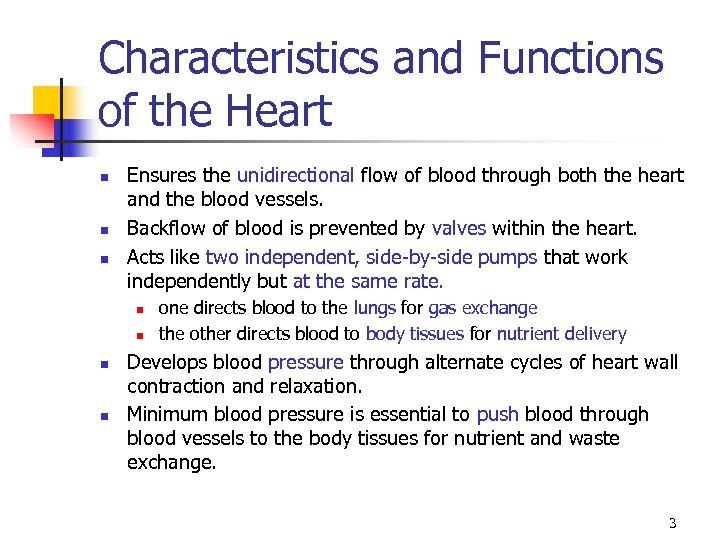 Characteristics and Functions of the Heart

- Ensures the unidirectional flow of blood through both the heart and the blood vessels.
- Backflow of blood is prevented by valves within the heart.
- Acts like two independent, side-by-side pumps that work independently but at the same rate.
  - one directs blood to the lungs for gas exchange
  - the other directs blood to body tissues for nutrient delivery
- Develops blood pressure through alternate cycles of heart wall contraction and relaxation.
- Minimum blood pressure is essential to push blood through blood vessels to the body tissues for nutrient and waste exchange.

3